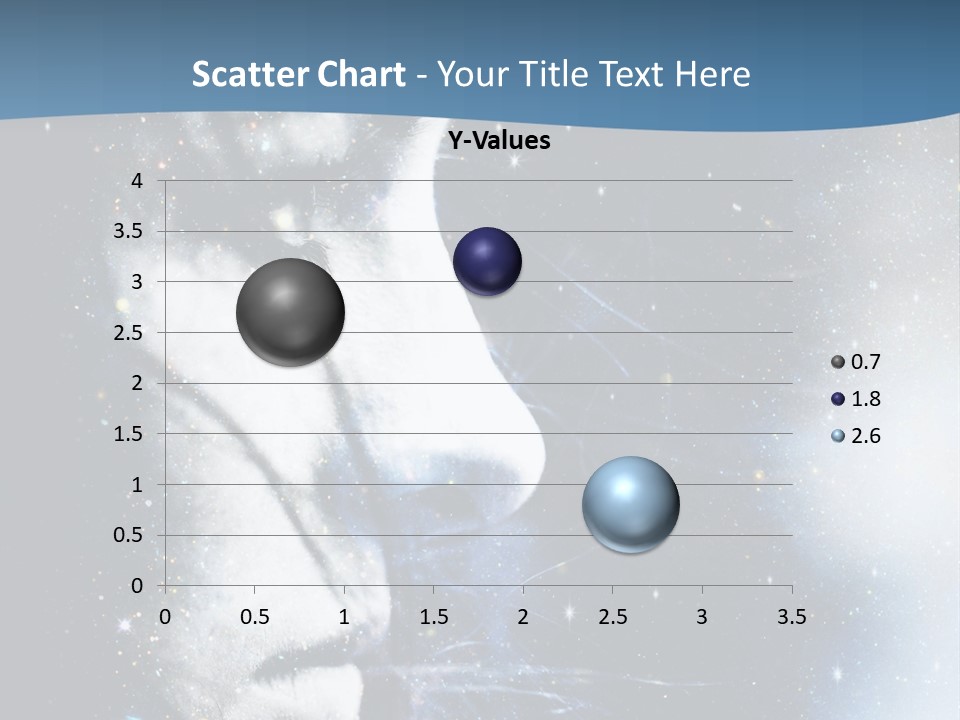 Scatter Chart - Your Title Text Here

Y-Values

4
3.5
3
2.5
2
1.5
1
0.5
0

0 0.5 1 1.5 2 2.5 3 3.5

0.7
1.8
2.6